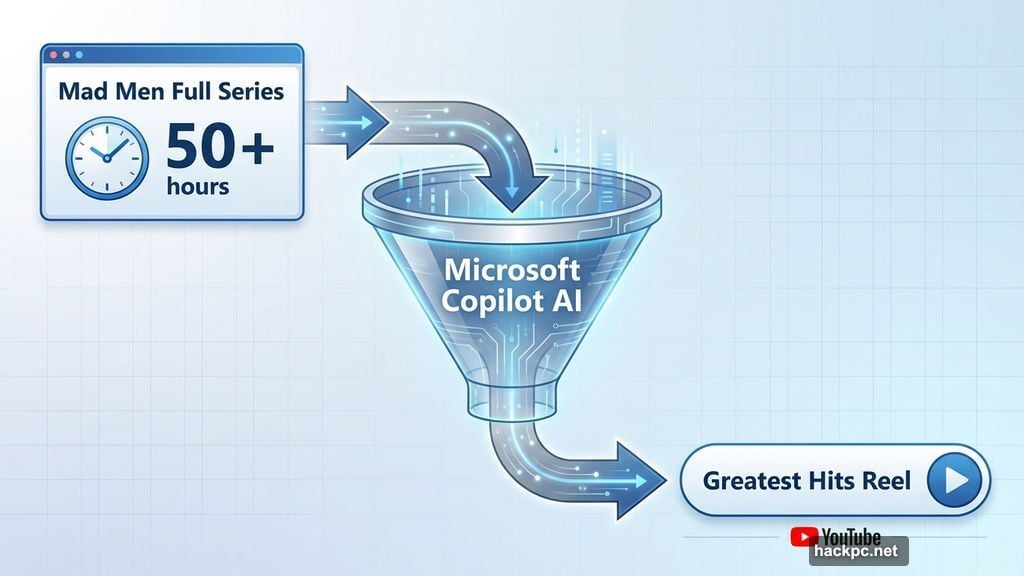 Mad Men Full Series
50+
hours

Microsoft
Copilot AI

Greatest Hits Reel

YouTube
hackpc.net